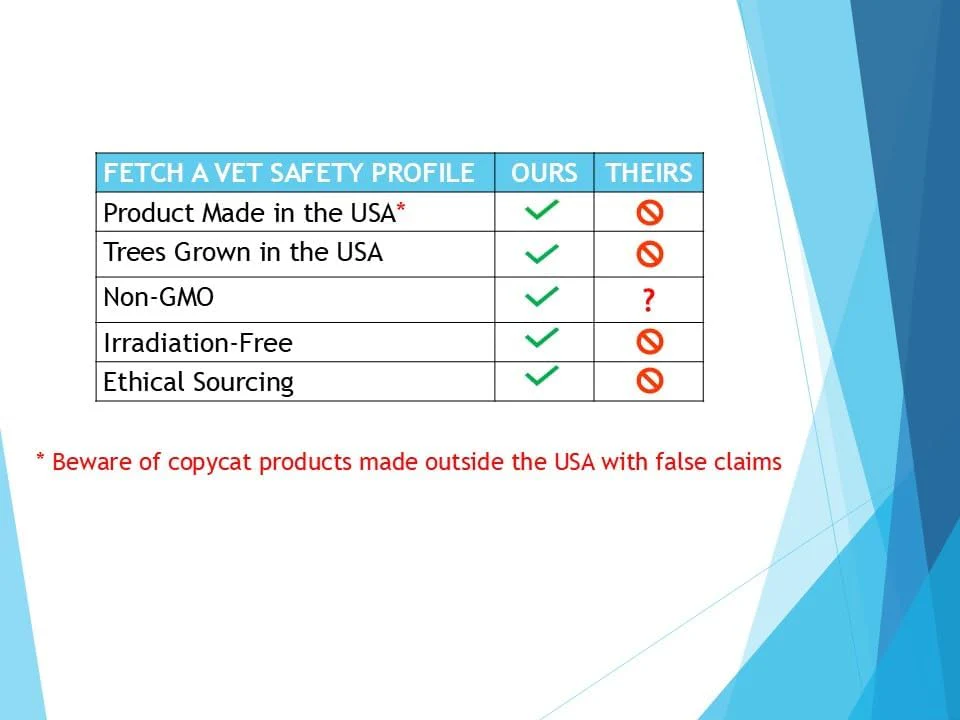 | FETCH A VET SAFETY PROFILE | OURS | THEIRS |
|---|---|---|
| Product Made in the USA* | ✓ | 🚫 |
| Trees Grown in the USA | ✓ | 🚫 |
| Non-GMO | ✓ | ? |
| Irradiation-Free | ✓ | 🚫 |
| Ethical Sourcing | ✓ | 🚫 |

* Beware of copycat products made outside the USA with false claims